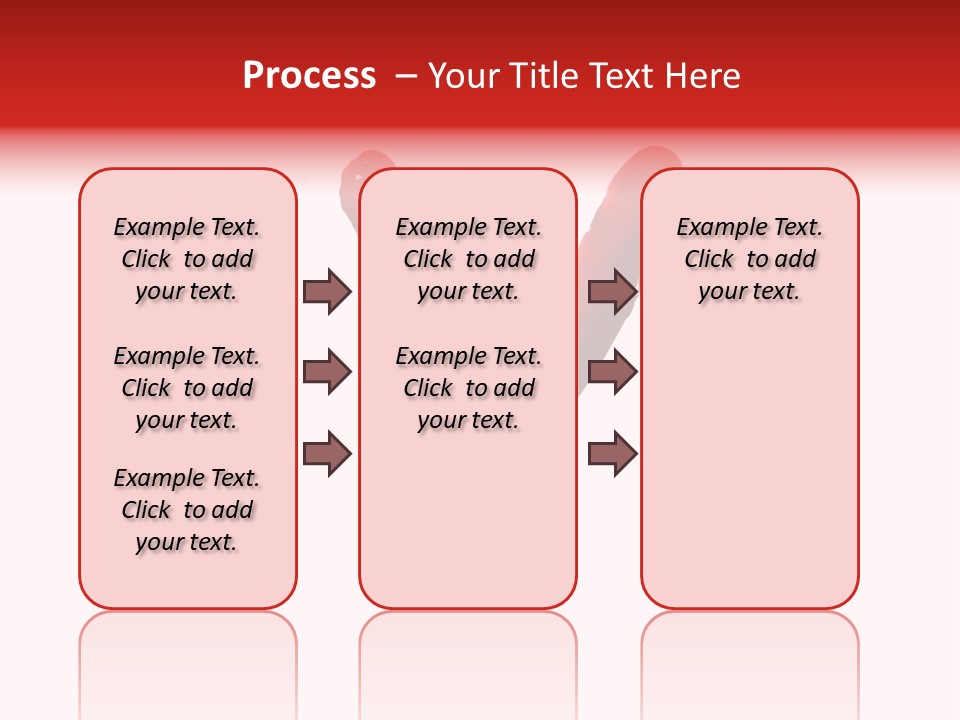 Process – Your Title Text Here

Example Text. Click to add your text.

Example Text. Click to add your text.

Example Text. Click to add your text.

Example Text. Click to add your text.

Example Text. Click to add your text.

Example Text. Click to add your text.